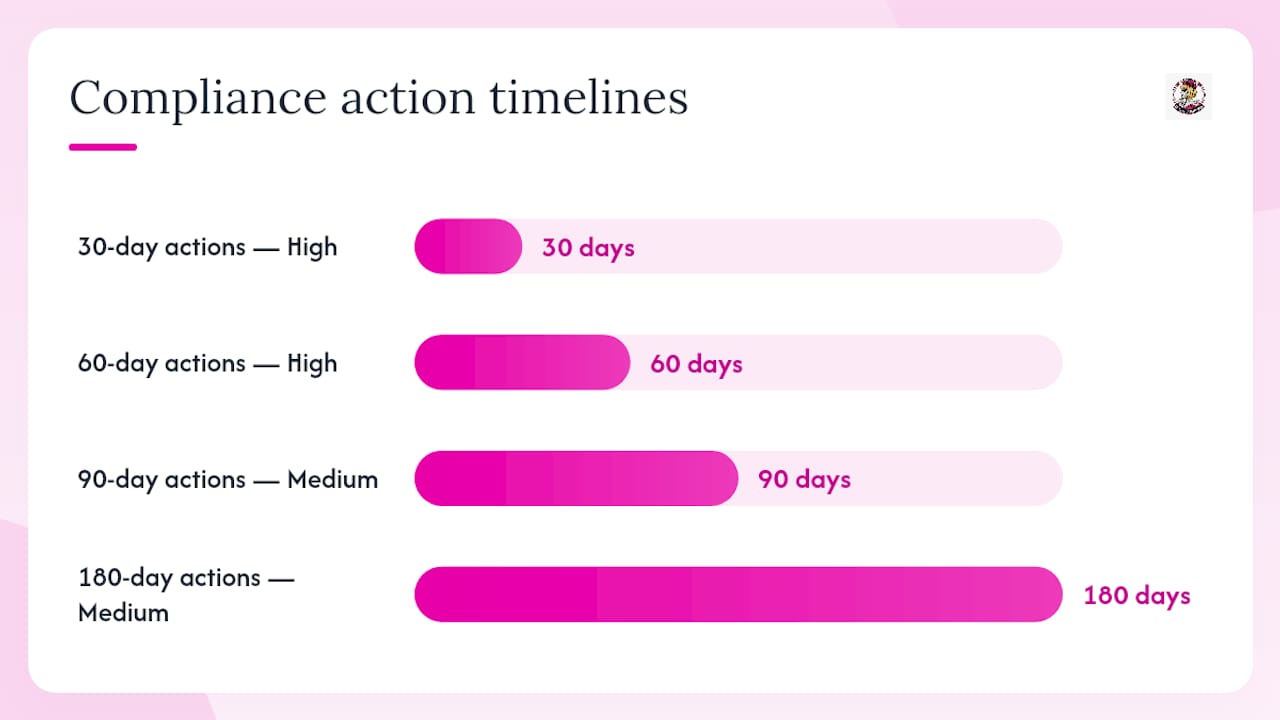 Compliance action timelines

30-day actions — High
30 days

60-day actions — High
60 days

90-day actions — Medium
90 days

180-day actions — Medium
180 days